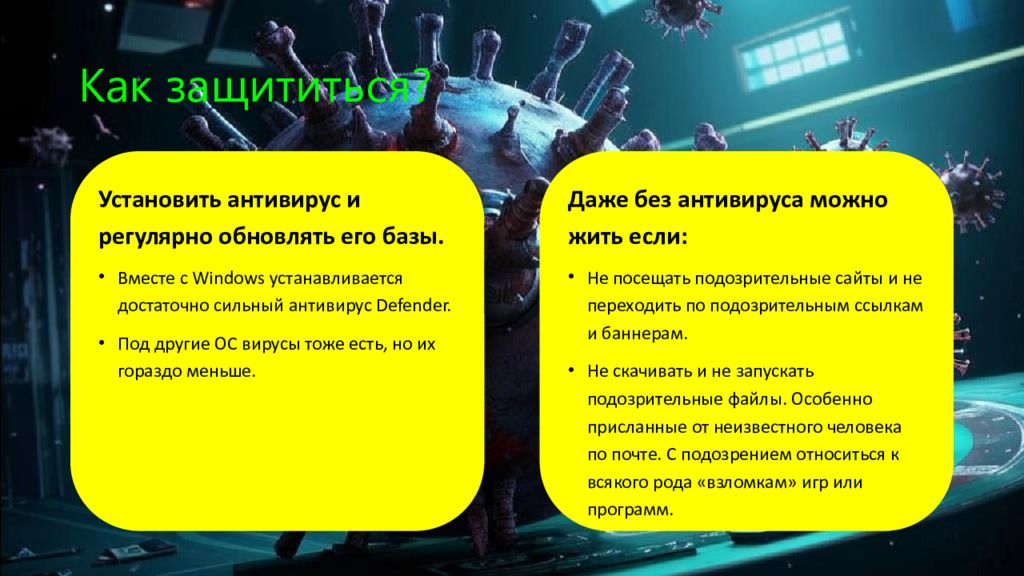 Как защититься?

Установить антивирус и регулярно обновлять его базы.

• Вместе с Windows устанавливается достаточно сильный антивирус Defender.

• Под другие ОС вирусы тоже есть, но их гораздо меньше.

Даже без антивируса можно жить если:

• Не посещать подозрительные сайты и не переходить по подозрительным ссылкам и баннерам.

• Не скачивать и не запускать подозрительные файлы. Особенно присланные от неизвестного человека по почте. С подозрением относиться к всякого рода «взломкам» игр или программ.